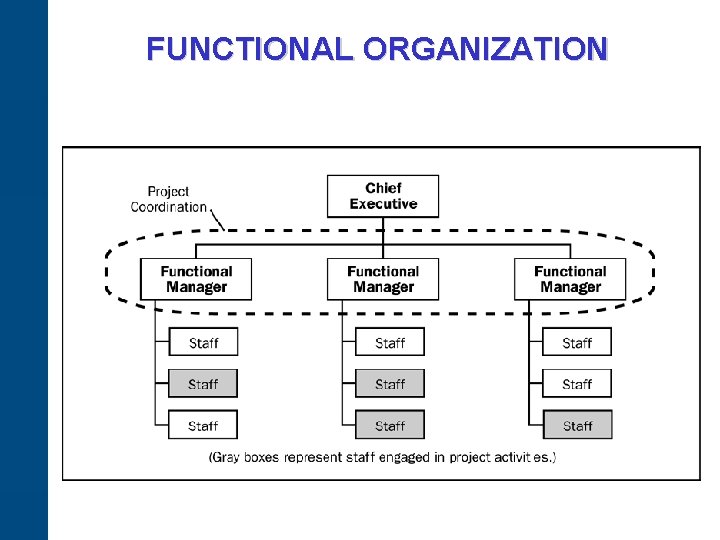 FUNCTIONAL ORGANIZATION

Project Coordination

Chief Executive

Functional Manager

Functional Manager

Functional Manager

Staff

Staff

Staff

Staff

Staff

Staff

Staff

Staff

Staff

(Gray boxes represent staff engaged in project activit es.)